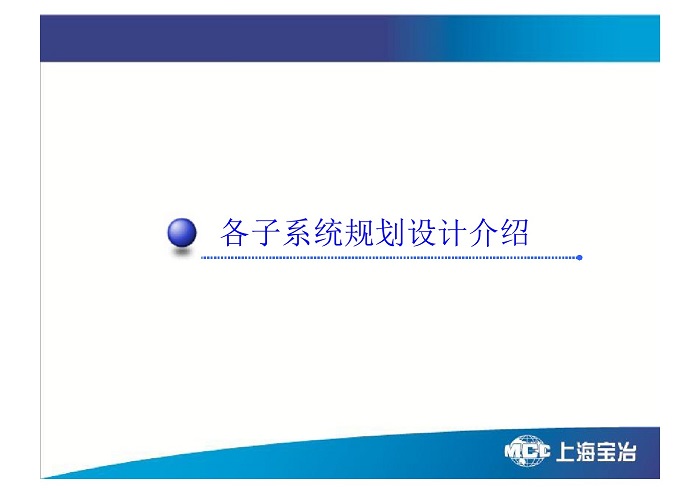 各子系统规划设计介绍

MCC 上海宝冶